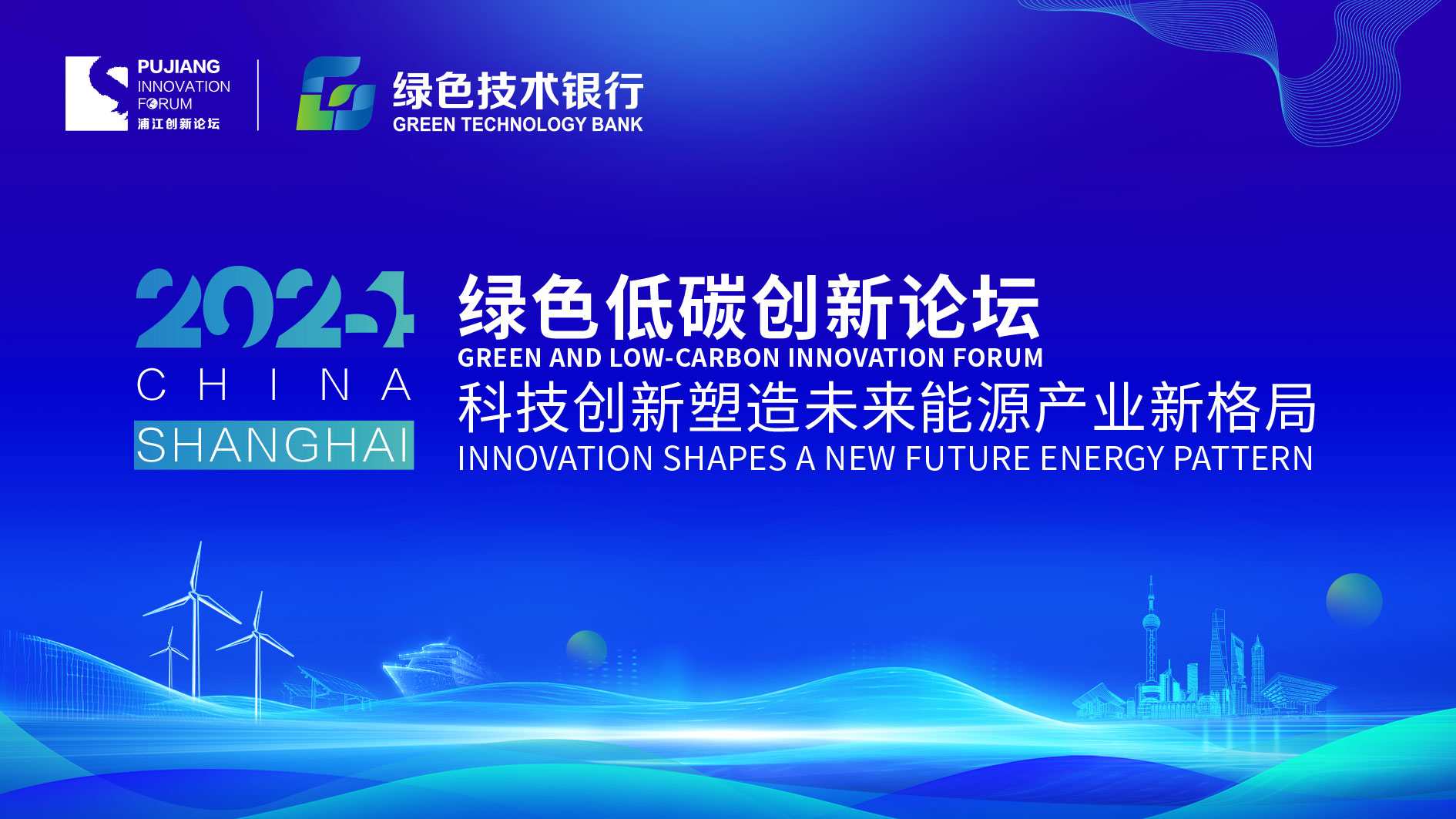 PUJIANG
INNOVATION
FORUM
浦江创新论坛

绿色技术银行
GREEN TECHNOLOGY BANK

2024
CHINA
SHANGHAI

绿色低碳创新论坛
GREEN AND LOW-CARBON INNOVATION FORUM
科技创新塑造未来能源产业新格局
INNOVATION SHAPES A NEW FUTURE ENERGY PATTERN